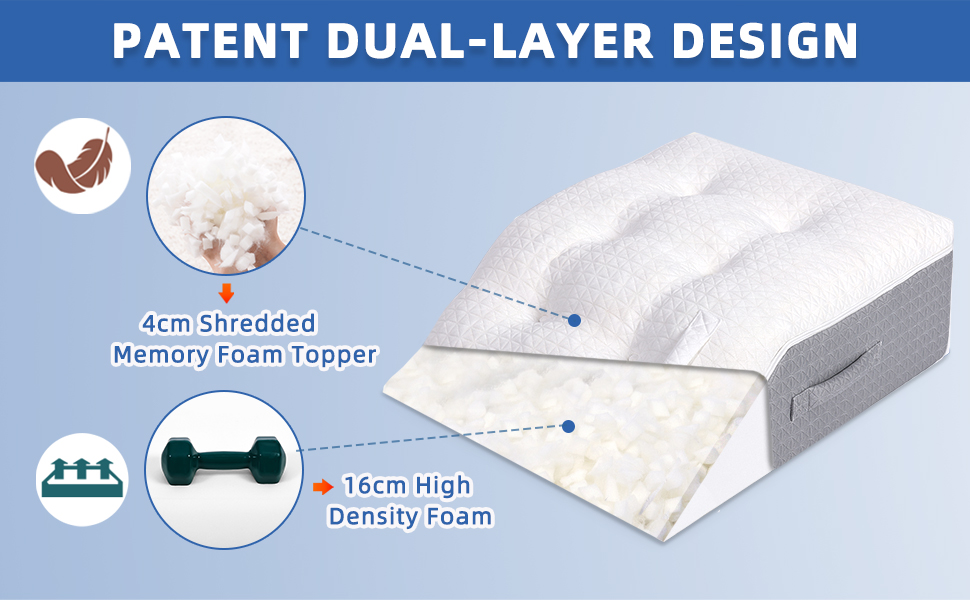 PATENT DUAL-LAYER DESIGN

4cm Shredded Memory Foam Topper

16cm High Density Foam